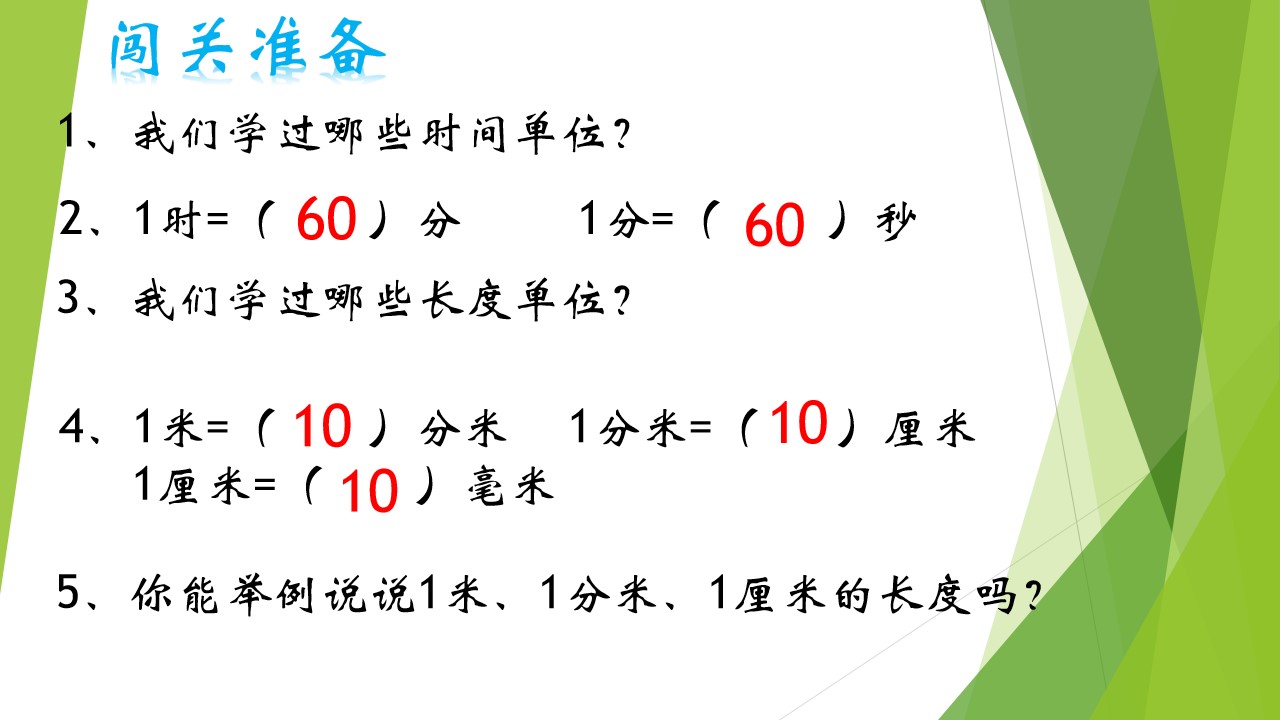 闯关准备

1、我们学过哪些时间单位?

2、1时=(60)分  1分=(60)秒

3、我们学过哪些长度单位?

4、1米=(10)分米  1分米=(10)厘米
1厘米=(10)毫米

5、你能举例说说1米、1分米、1厘米的长度吗?